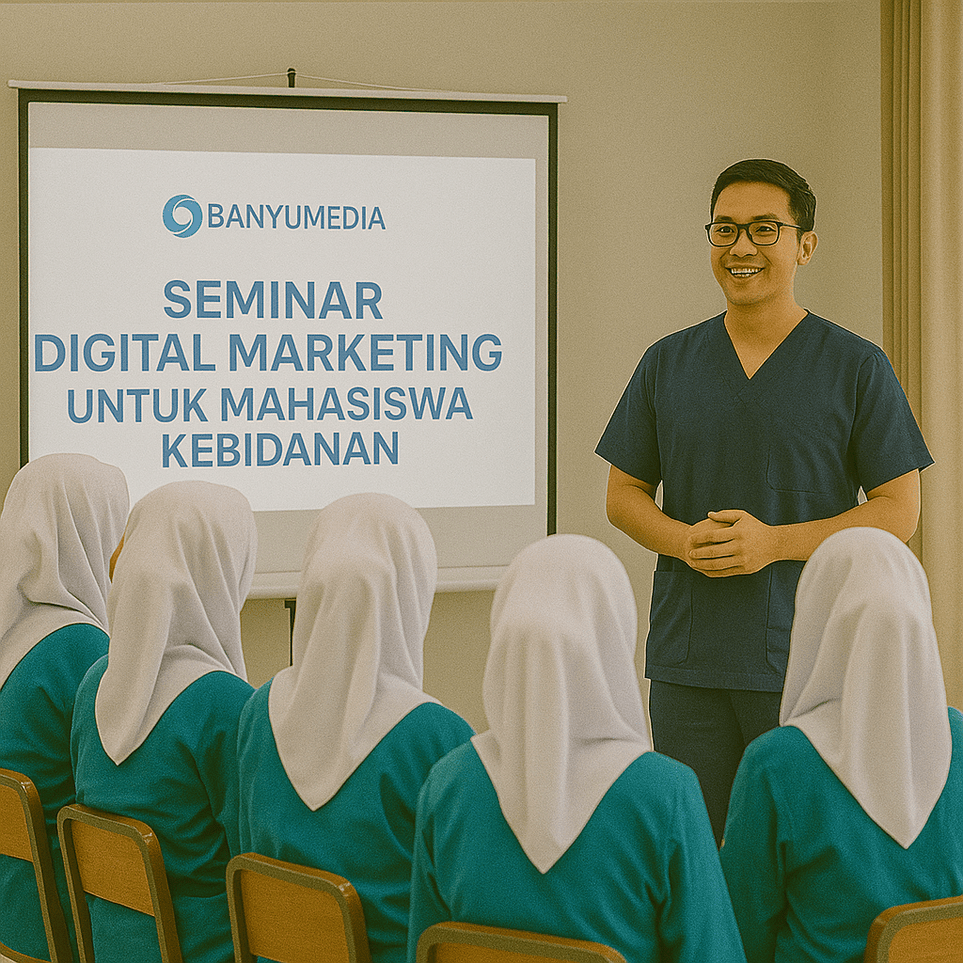 BANYUMEDIA

SEMINAR
DIGITAL MARKETING
UNTUK MAHASISWA
KEBIDANAN